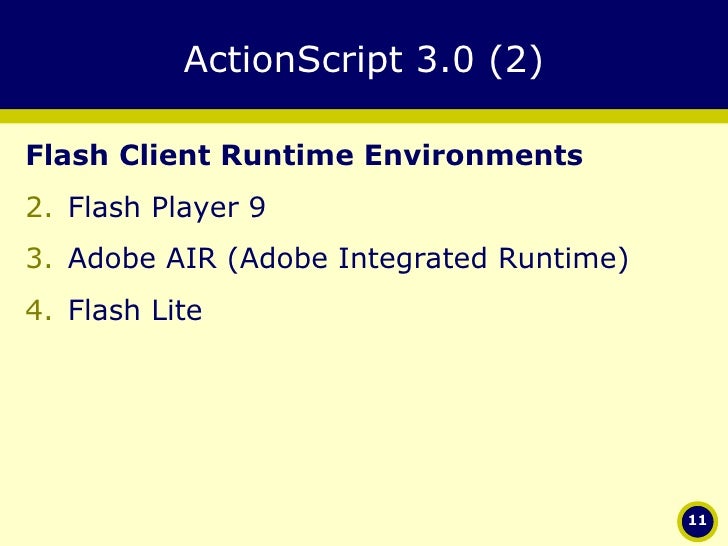 ActionScript 3.0 (2)

Flash Client Runtime Environments

2. Flash Player 9

3. Adobe AIR (Adobe Integrated Runtime)

4. Flash Lite

11